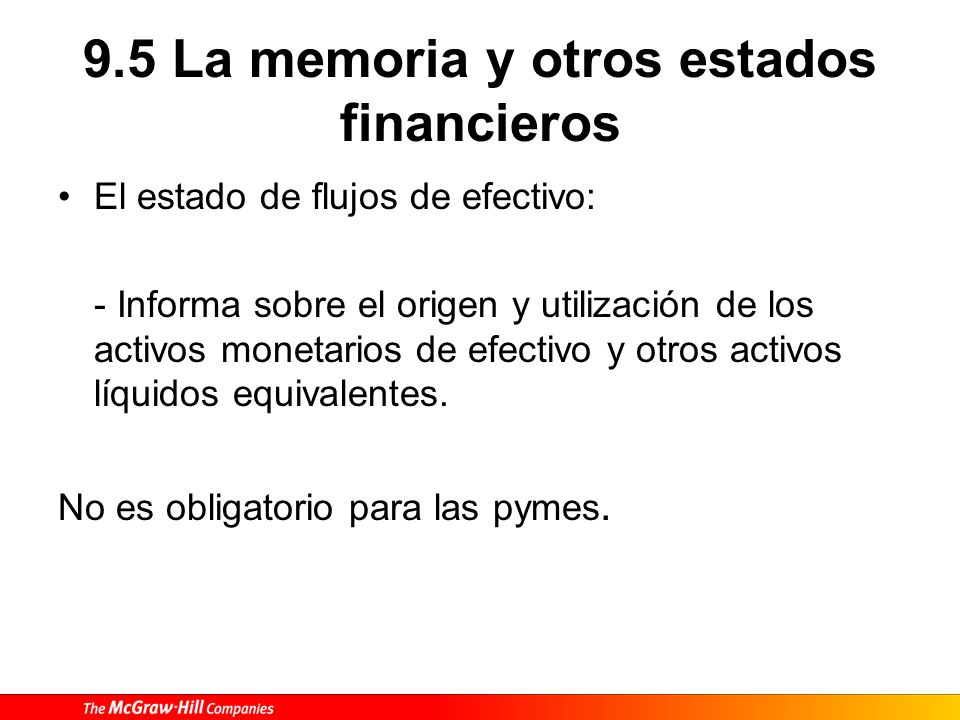 9.5 La memoria y otros estados financieros

• El estado de flujos de efectivo:

- Informa sobre el origen y utilización de los activos monetarios de efectivo y otros activos líquidos equivalentes.

No es obligatorio para las pymes.

The McGraw·Hill Companies